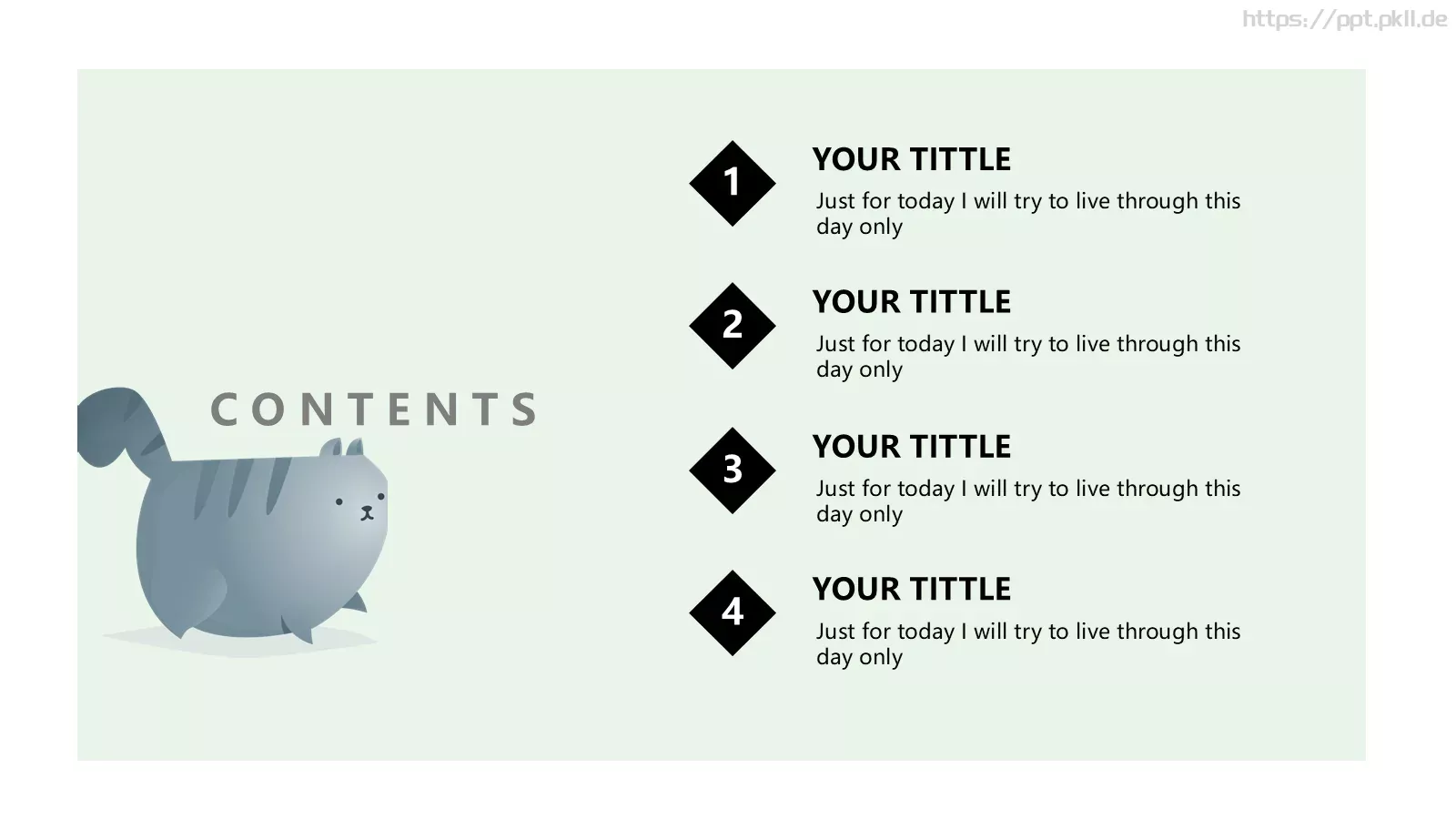 https://ppt.pkll.de

CONTENTS

1
YOUR TITTLE
Just for today I will try to live through this day only

2
YOUR TITTLE
Just for today I will try to live through this day only

3
YOUR TITTLE
Just for today I will try to live through this day only

4
YOUR TITTLE
Just for today I will try to live through this day only